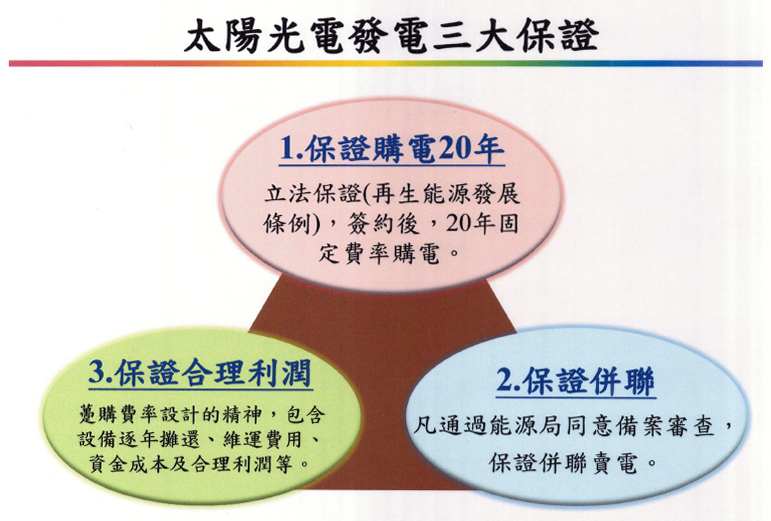 太陽光電發電三大保證

1.保證購電20年

立法保證(再生能源發展條例)，簽約後，20年固定費率購電。

3.保證合理利潤

躉購費率設計的精神，包含設備逐年攤還、維運費用、資金成本及合理利潤等。

2.保證併聯

凡通過能源局同意備案審查，保證併聯賣電。